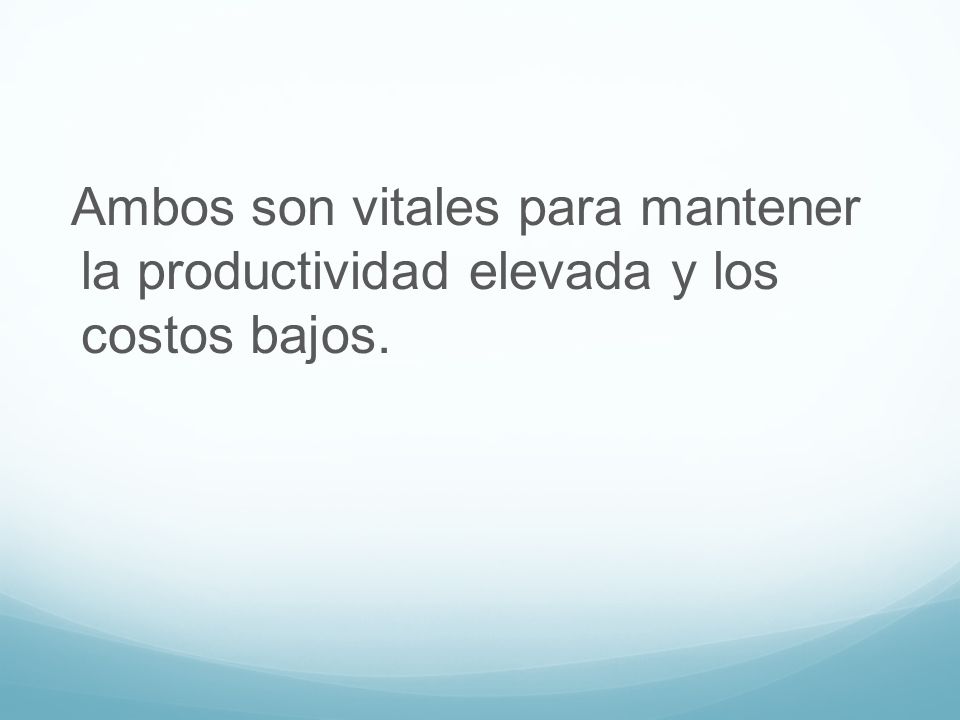 Ambos son vitales para mantener la productividad elevada y los costos bajos.